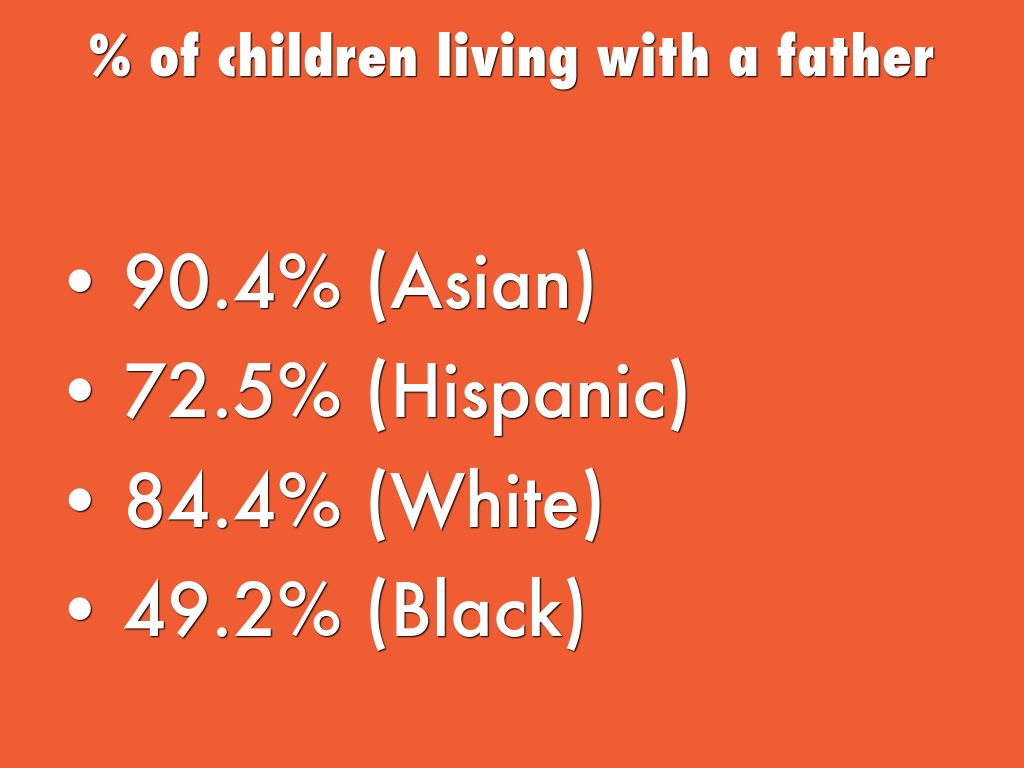 % of children living with a father

• 90.4% (Asian)
• 72.5% (Hispanic)
• 84.4% (White)
• 49.2% (Black)